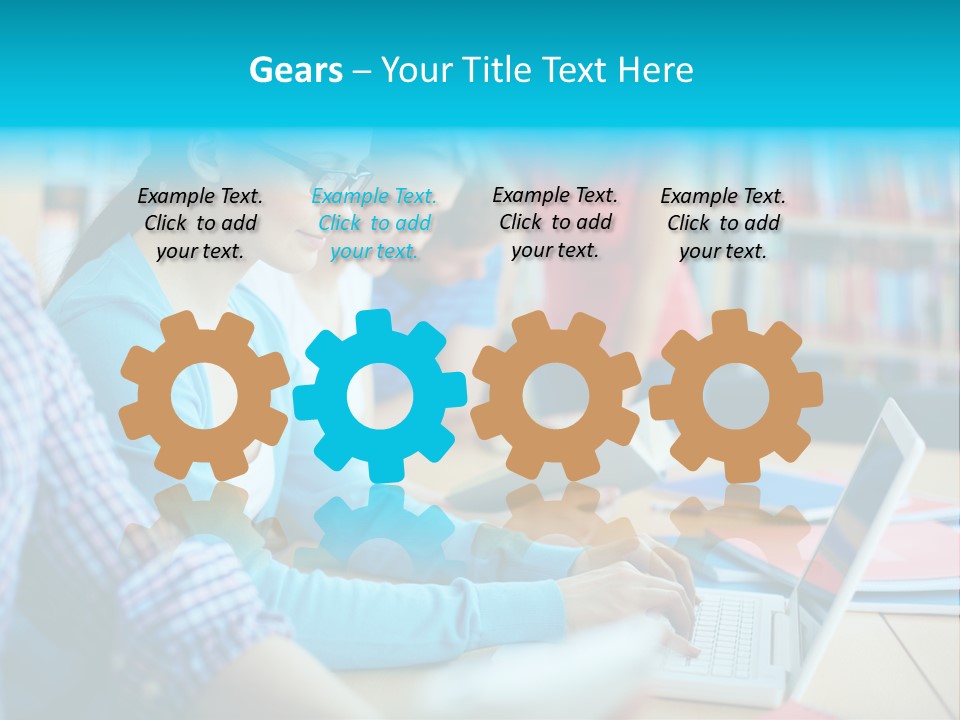 Gears – Your Title Text Here

Example Text. Click to add your text.

Example Text. Click to add your text.

Example Text. Click to add your text.

Example Text. Click to add your text.